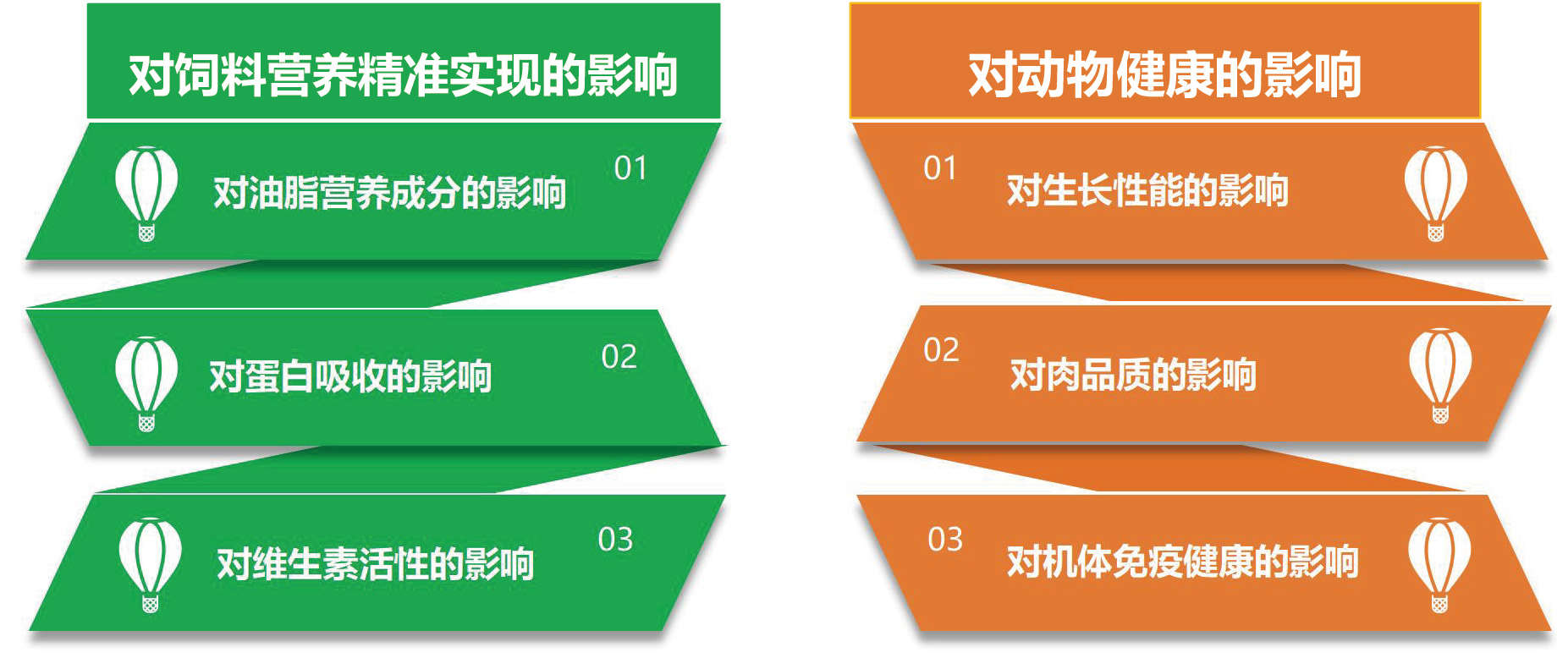 对饲料营养精准实现的影响

对油脂营养成分的影响 01

对蛋白吸收的影响 02

对维生素活性的影响 03

对动物健康的影响

01 对生长性能的影响

02 对肉品质的影响

03 对机体免疫健康的影响